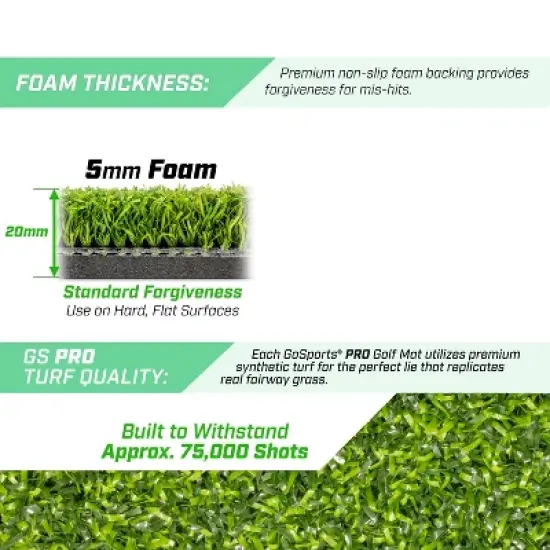 FOAM THICKNESS:

Premium non-slip foam backing provides forgiveness for mis-hits.

5mm Foam

20mm

Standard Forgiveness
Use on Hard, Flat Surfaces

GS PRO TURF QUALITY:

Each GoSports® PRO Golf Mat utilizes premium synthetic turf for the perfect lie that replicates real fairway grass.

Built to Withstand Approx. 75,000 Shots